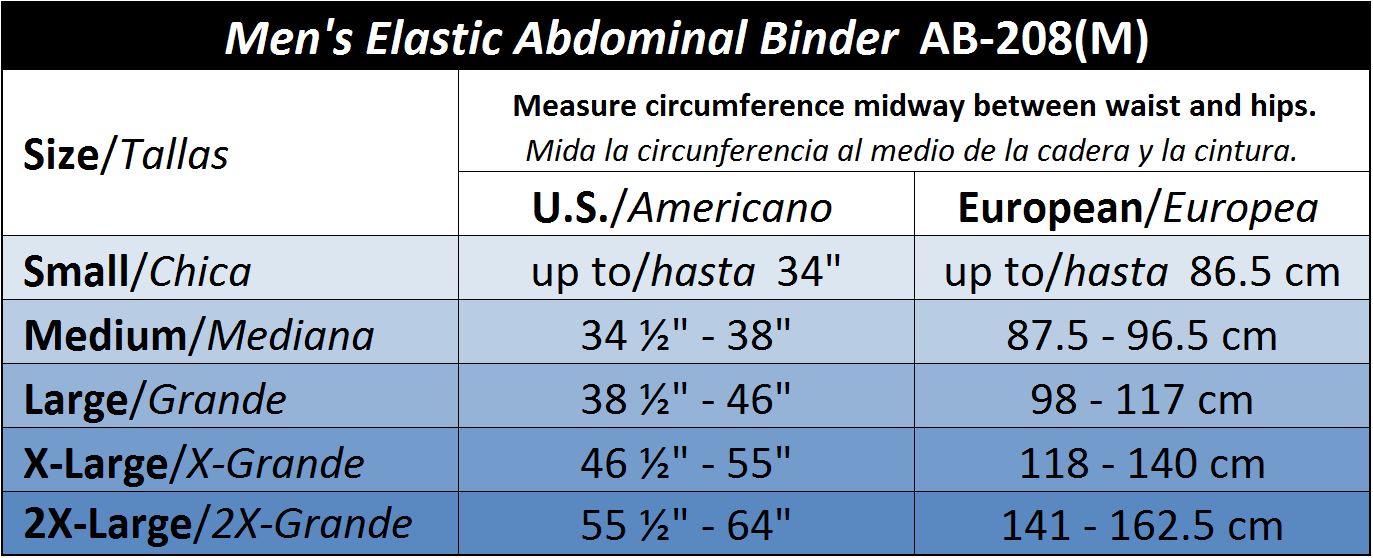 Men's Elastic Abdominal Binder AB-208(M)

| Size/Tallas | Measure circumference midway between waist and hips. Mida la circunferencia al medio de la cadera y la cintura. | |
|---|---|---|
| | U.S./Americano | European/Europea |
| Small/Chica | up to/hasta 34" | up to/hasta 86.5 cm |
| Medium/Mediana | 34 ½" - 38" | 87.5 - 96.5 cm |
| Large/Grande | 38 ½" - 46" | 98 - 117 cm |
| X-Large/X-Grande | 46 ½" - 55" | 118 - 140 cm |
| 2X-Large/2X-Grande | 55 ½" - 64" | 141 - 162.5 cm |